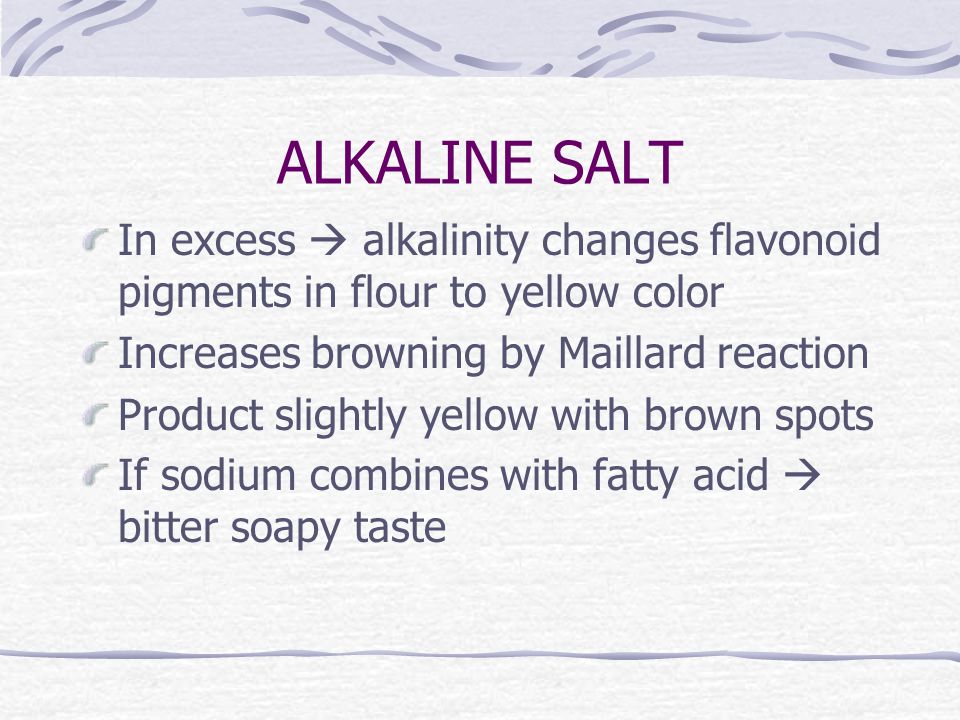 ALKALINE SALT

In excess → alkalinity changes flavonoid pigments in flour to yellow color

Increases browning by Maillard reaction

Product slightly yellow with brown spots

If sodium combines with fatty acid → bitter soapy taste